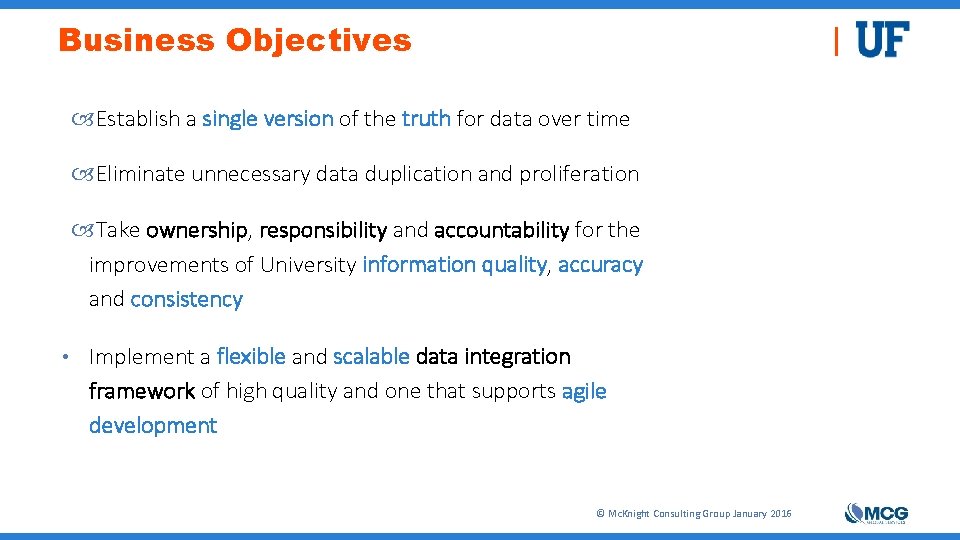 Business Objectives

UF

Establish a single version of the truth for data over time

Eliminate unnecessary data duplication and proliferation

Take ownership, responsibility and accountability for the improvements of University information quality, accuracy and consistency

• Implement a flexible and scalable data integration framework of high quality and one that supports agile development

© McKnight Consulting Group January 2016

MCG